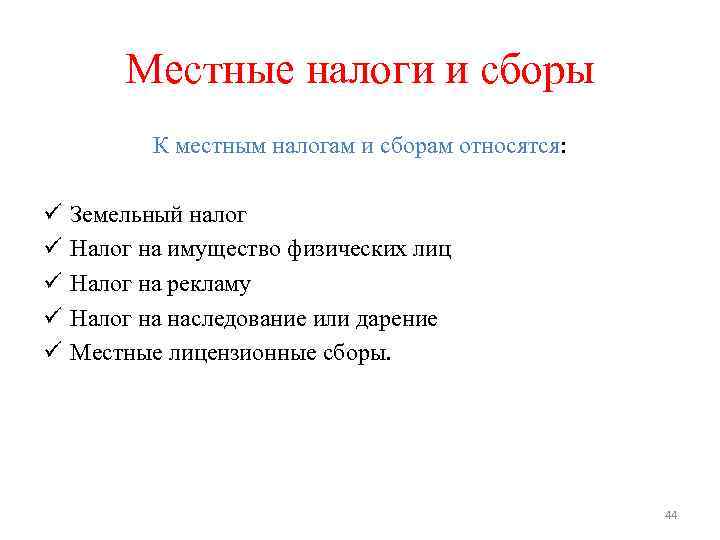 Местные налоги и сборы

К местным налогам и сборам относятся:

✓ Земельный налог
✓ Налог на имущество физических лиц
✓ Налог на рекламу
✓ Налог на наследование или дарение
✓ Местные лицензионные сборы.

44